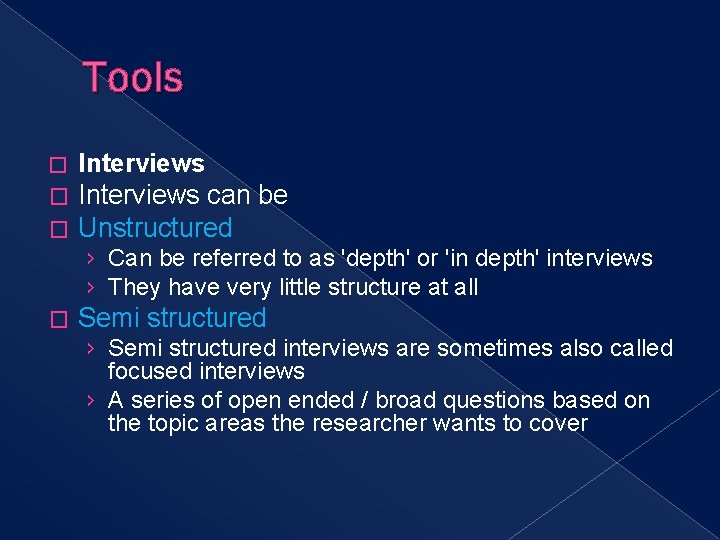 Tools

□ Interviews
□ Interviews can be
□ Unstructured
› Can be referred to as 'depth' or 'in depth' interviews
› They have very little structure at all
□ Semi structured
› Semi structured interviews are sometimes also called focused interviews
› A series of open ended / broad questions based on the topic areas the researcher wants to cover